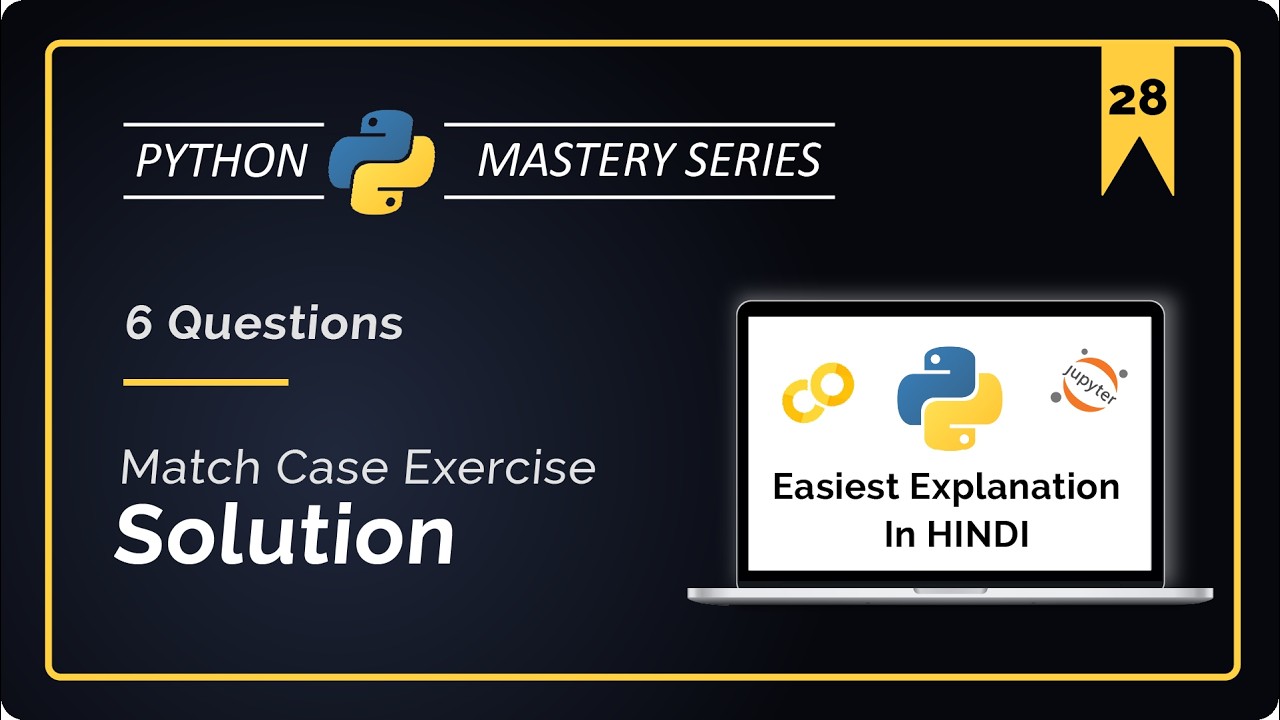 PYTHON MASTERY SERIES

28

6 Questions

Match Case Exercise
Solution

jupyter

Easiest Explanation
In HINDI